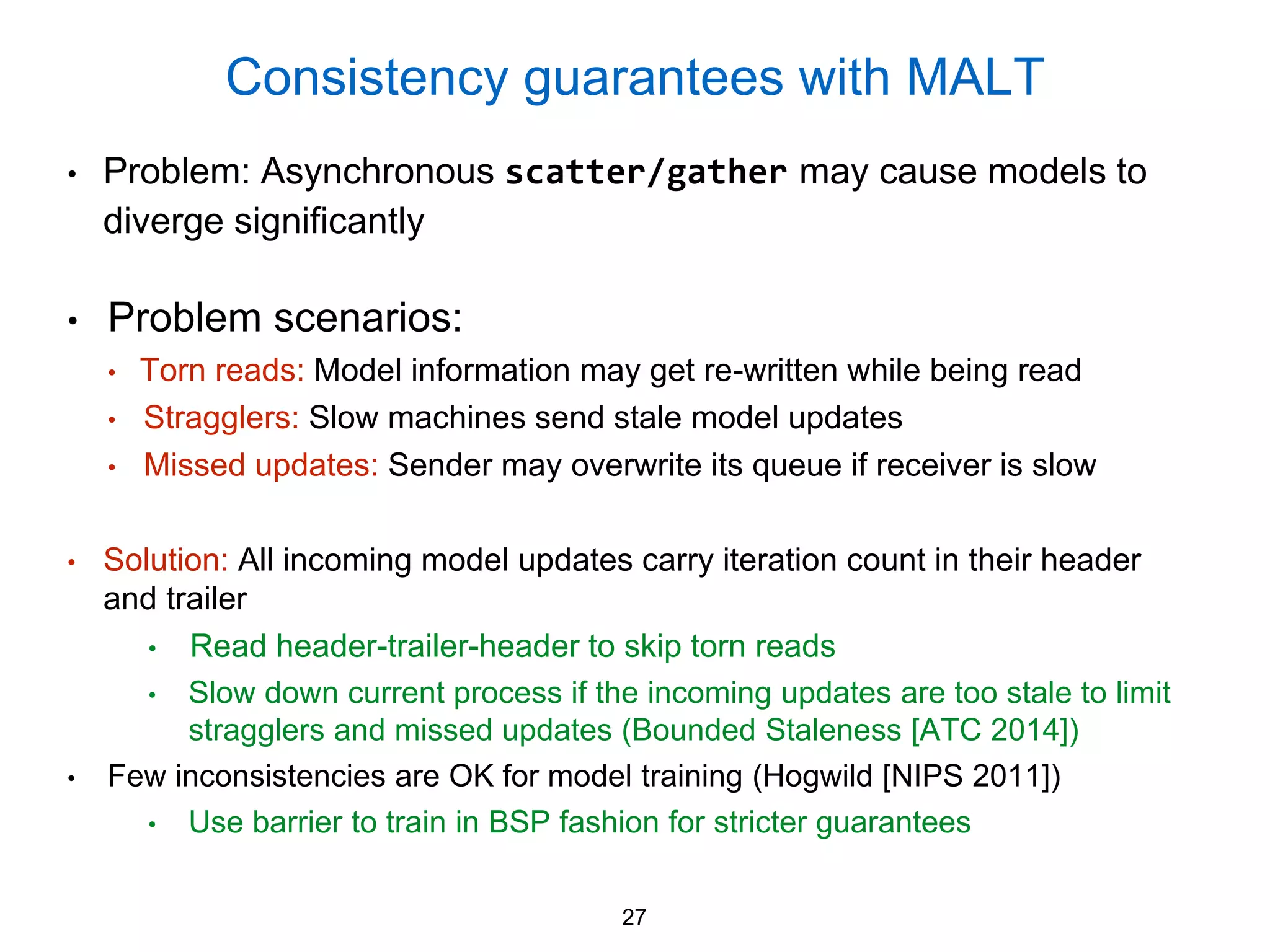 Consistency guarantees with MALT

• Problem: Asynchronous scatter/gather may cause models to diverge significantly

• Problem scenarios:
  • Torn reads: Model information may get re-written while being read
  • Stragglers: Slow machines send stale model updates
  • Missed updates: Sender may overwrite its queue if receiver is slow

• Solution: All incoming model updates carry iteration count in their header and trailer
  • Read header-trailer-header to skip torn reads
  • Slow down current process if the incoming updates are too stale to limit stragglers and missed updates (Bounded Staleness [ATC 2014])
• Few inconsistencies are OK for model training (Hogwild [NIPS 2011])
  • Use barrier to train in BSP fashion for stricter guarantees

27